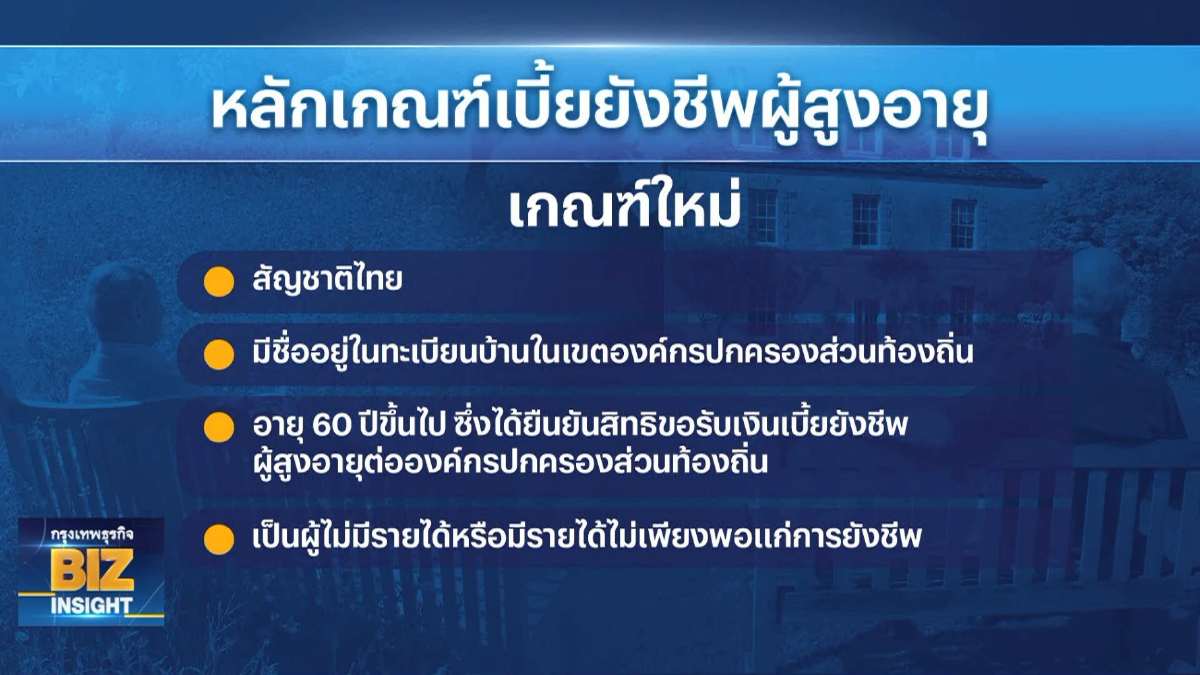 หลักเกณฑ์เบี้ยยังชีพผู้สูงอายุ

เกณฑ์ใหม่

สัญชาติไทย

มีชื่ออยู่ในทะเบียนบ้านในเขตองค์กรปกครองส่วนท้องถิ่น

อายุ 60 ปีขึ้นไป ซึ่งได้ยืนยันสิทธิขอรับเงินเบี้ยยังชีพผู้สูงอายุต่อองค์กรปกครองส่วนท้องถิ่น

เป็นผู้ไม่มีรายได้หรือมีรายได้ไม่เพียงพอแก่การยังชีพ

กรุงเทพธุรกิจ
BIZ
INSIGHT